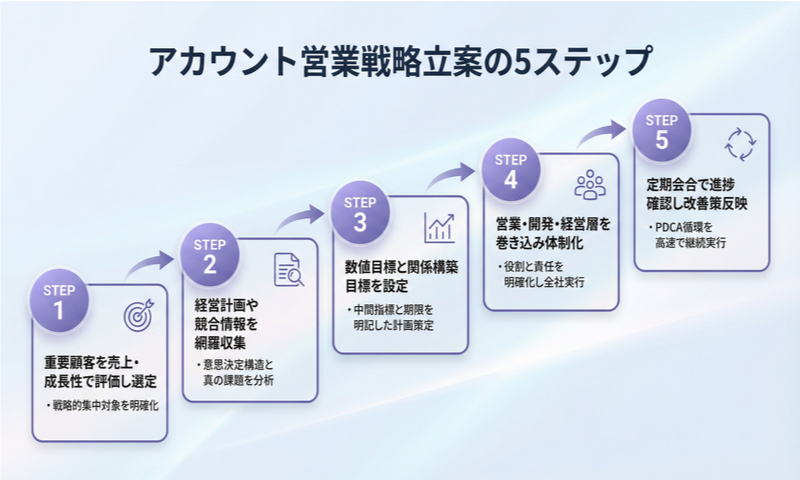 アカウント営業戦略立案の5ステップ

STEP 1
重要顧客を売上・成長性で評価し選定
・戦略的集中対象を明確化

STEP 2
経営計画や競合情報を網羅収集
・意思決定構造と真の課題を分析

STEP 3
数値目標と関係構築目標を設定
・中間指標と期限を明記した計画策定

STEP 4
営業・開発・経営層を巻き込み体制化
・役割と責任を明確化し全社実行

STEP 5
定期会合で進捗確認し改善策反映
・PDCA循環を高速で継続実行